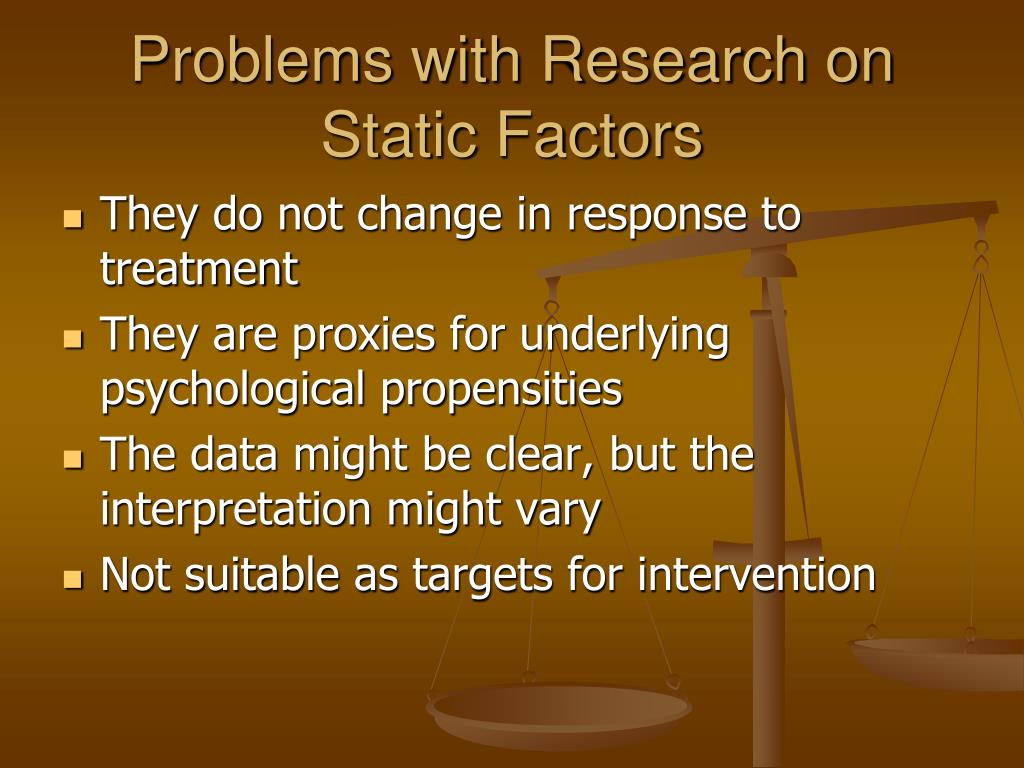 Problems with Research on Static Factors

- They do not change in response to treatment
- They are proxies for underlying psychological propensities
- The data might be clear, but the interpretation might vary
- Not suitable as targets for intervention